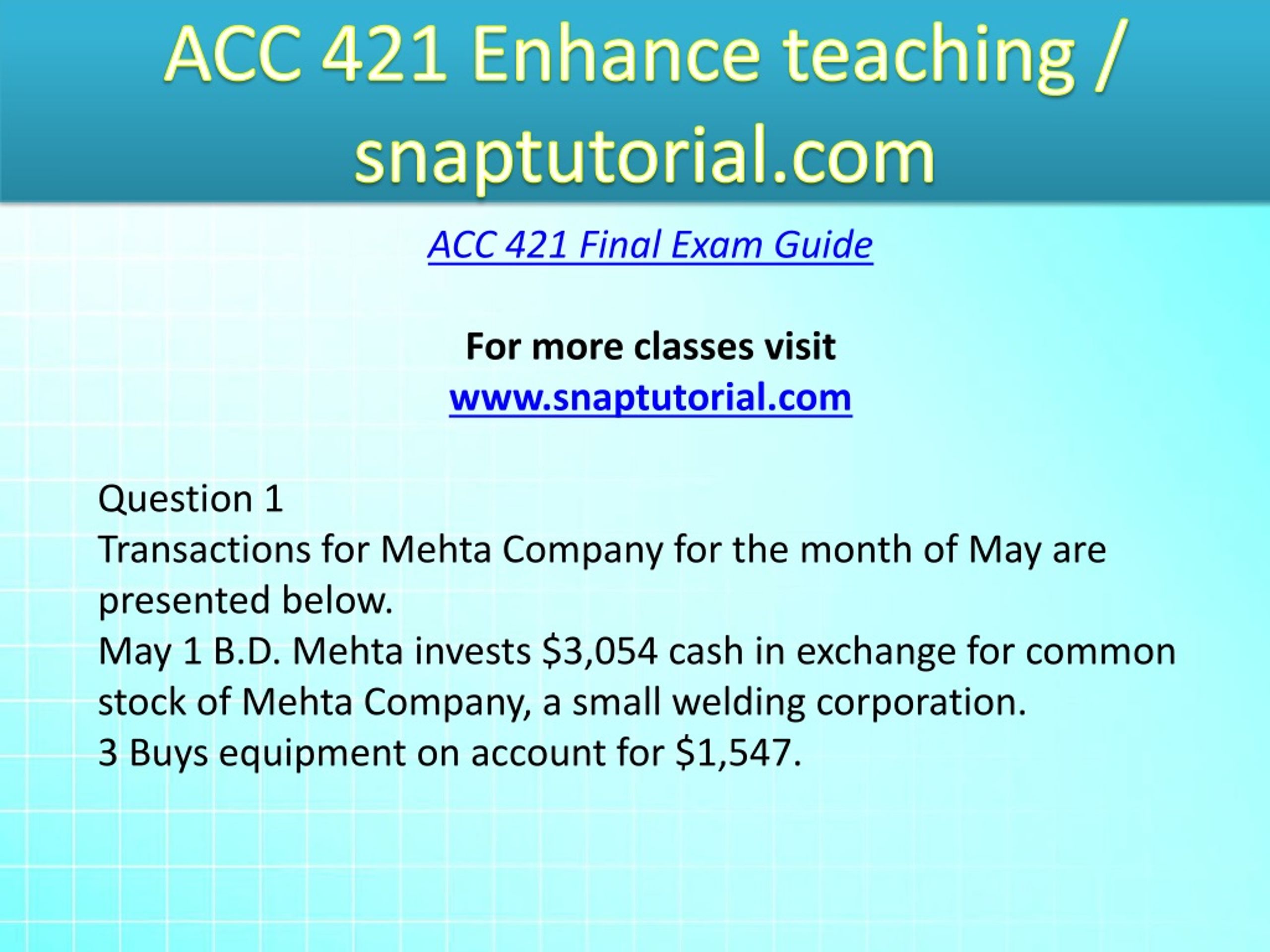 ACC 421 Enhance teaching / snaptutorial.com

ACC 421 Final Exam Guide

For more classes visit
www.snaptutorial.com

Question 1
Transactions for Mehta Company for the month of May are presented below.
May 1 B.D. Mehta invests \$3,054 cash in exchange for common stock of Mehta Company, a small welding corporation.
3 Buys equipment on account for \$1,547.